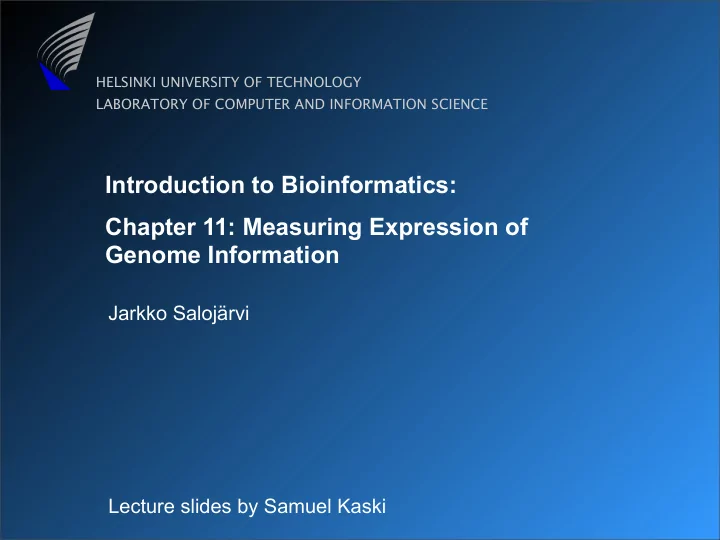 HELSINKI UNIVERSITY OF TECHNOLOGY
LABORATORY OF COMPUTER AND INFORMATION SCIENCE

Introduction to Bioinformatics:

Chapter 11: Measuring Expression of Genome Information

Jarkko Salojärvi

Lecture slides by Samuel Kaski